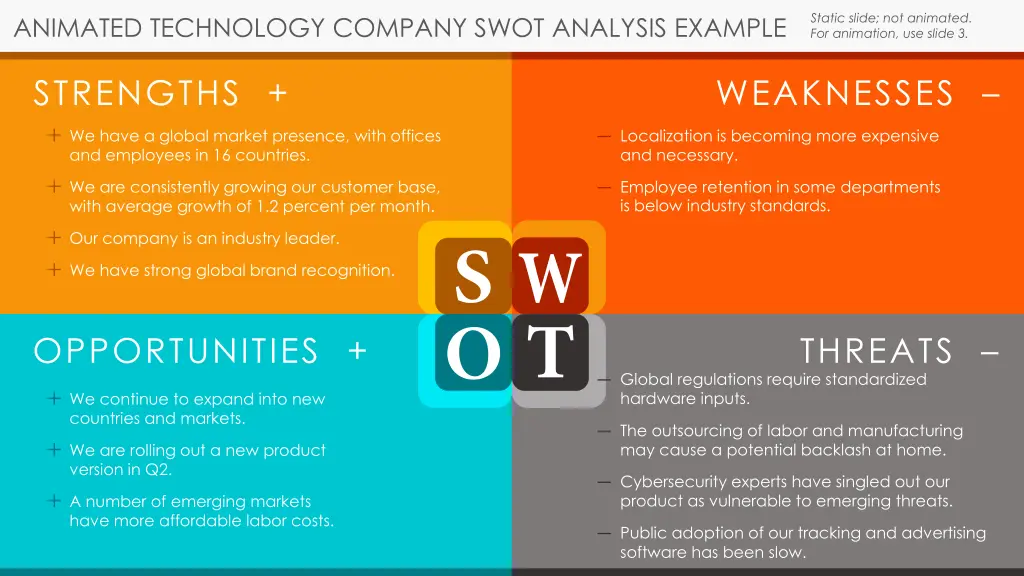 ANIMATED TECHNOLOGY COMPANY SWOT ANALYSIS EXAMPLE

Static slide; not animated.
For animation, use slide 3.

STRENGTHS +

+ We have a global market presence, with offices and employees in 16 countries.

+ We are consistently growing our customer base, with average growth of 1.2 percent per month.

+ Our company is an industry leader.

+ We have strong global brand recognition.

WEAKNESSES –

– Localization is becoming more expensive and necessary.

– Employee retention in some departments is below industry standards.

S W
O T

OPPORTUNITIES +

+ We continue to expand into new countries and markets.

+ We are rolling out a new product version in Q2.

+ A number of emerging markets have more affordable labor costs.

THREATS –

– Global regulations require standardized hardware inputs.

– The outsourcing of labor and manufacturing may cause a potential backlash at home.

– Cybersecurity experts have singled out our product as vulnerable to emerging threats.

– Public adoption of our tracking and advertising software has been slow.